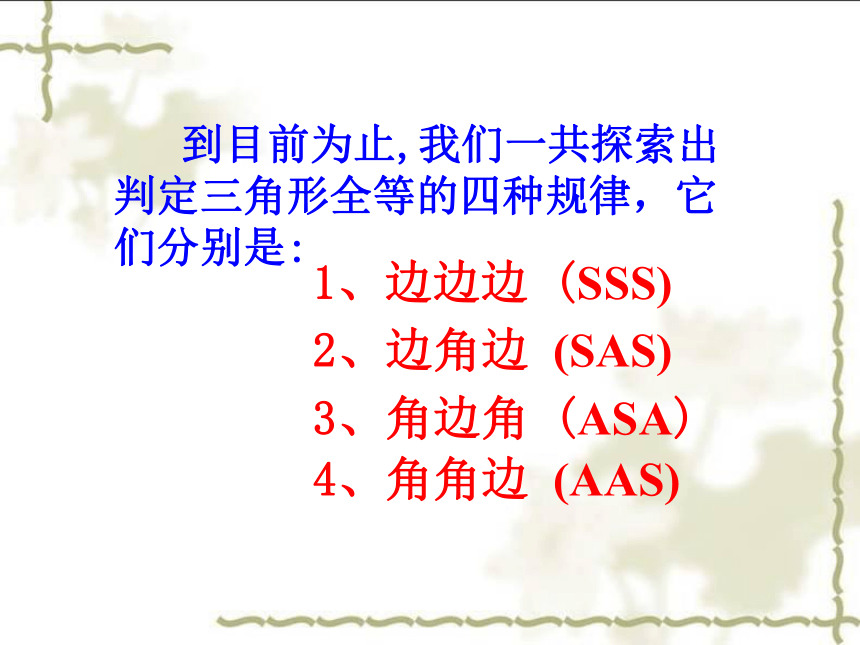 到目前为止,我们一共探索出判定三角形全等的四种规律，它们分别是:

1、边边边（SSS)
2、边角边 (SAS)
3、角边角（ASA）
4、角角边 (AAS)